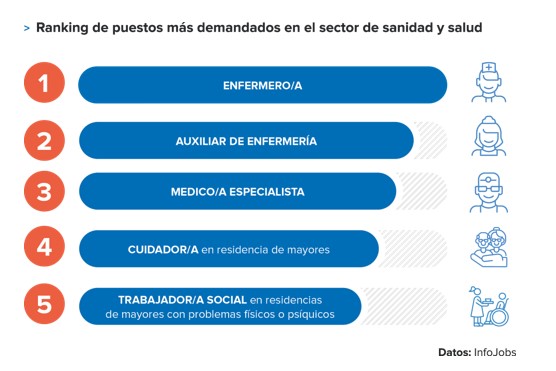 > Ranking de puestos más demandados en el sector de sanidad y salud

1 ENFERMERO/A

2 AUXILIAR DE ENFERMERÍA

3 MEDICO/A ESPECIALISTA

4 CUIDADOR/A en residencia de mayores

5 TRABAJADOR/A SOCIAL en residencias de mayores con problemas físicos o psíquicos

Datos: InfoJobs